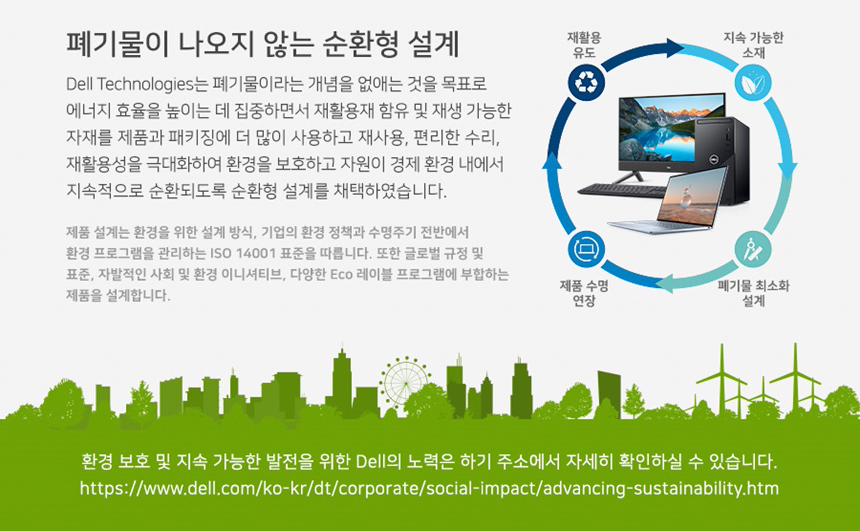 폐기물이 나오지 않는 순환형 설계

Dell Technologies는 폐기물이라는 개념을 없애는 것을 목표로 에너지 효율을 높이는 데 집중하면서 재활용재 함유 및 재생 가능한 자재를 제품과 패키징에 더 많이 사용하고 재사용, 편리한 수리, 재활용성을 극대화하여 환경을 보호하고 자원이 경제 환경 내에서 지속적으로 순환되도록 순환형 설계를 채택하였습니다.

제품 설계는 환경을 위한 설계 방식, 기업의 환경 정책과 수명주기 전반에서 환경 프로그램을 관리하는 ISO 14001 표준을 따릅니다. 또한 글로벌 규정 및 표준, 자발적인 사회 및 환경 이니셔티브, 다양한 Eco 레이블 프로그램에 부합하는 제품을 설계합니다.

재활용 유도

지속 가능한 소재

폐기물 최소화 설계

제품 수명 연장

환경 보호 및 지속 가능한 발전을 위한 Dell의 노력은 하기 주소에서 자세히 확인하실 수 있습니다.
https://www.dell.com/ko-kr/dt/corporate/social-impact/advancing-sustainability.htm